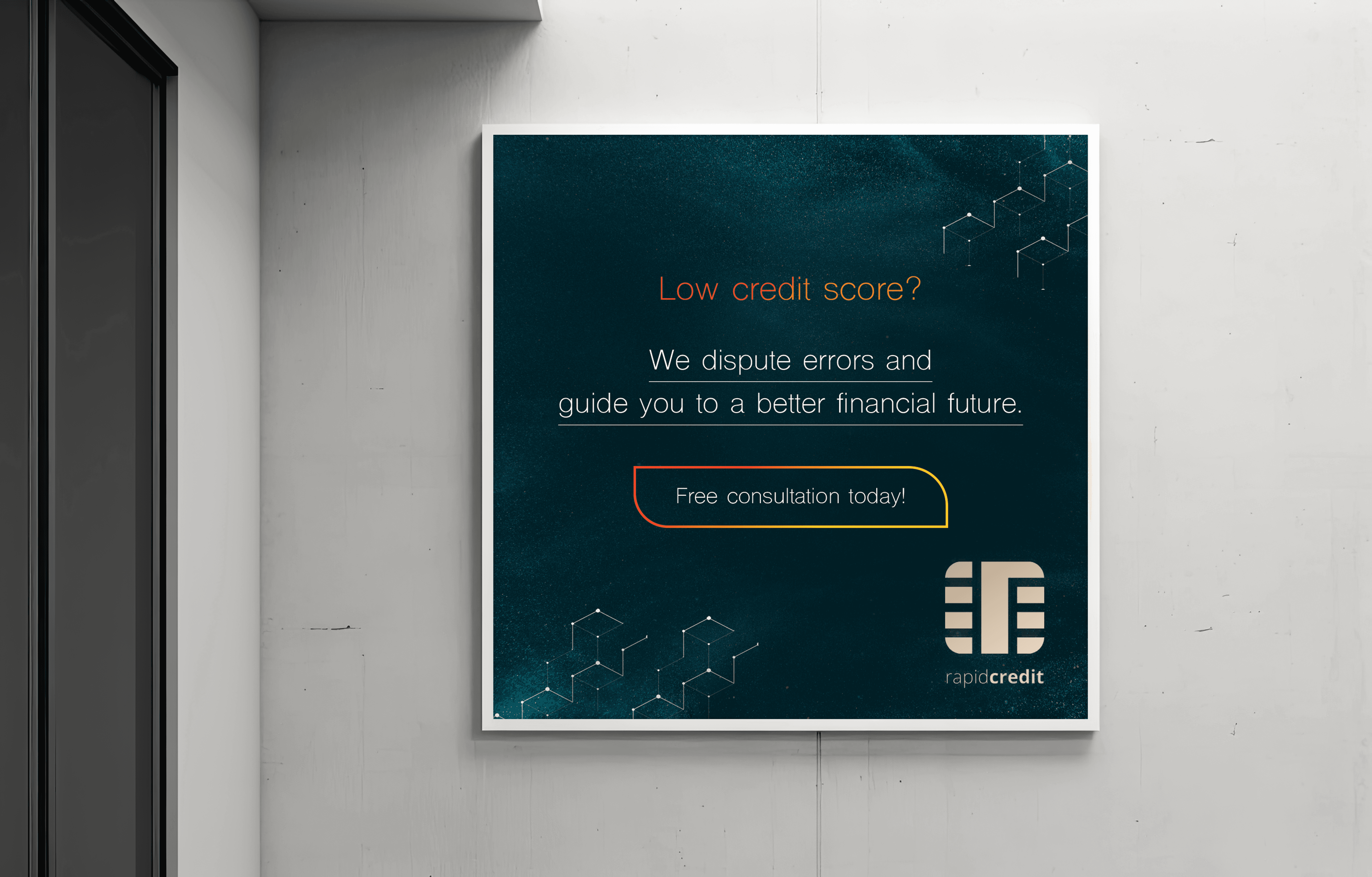 Low credit score?

We dispute errors and guide you to a better financial future.

Free consultation today!

rapidcredit